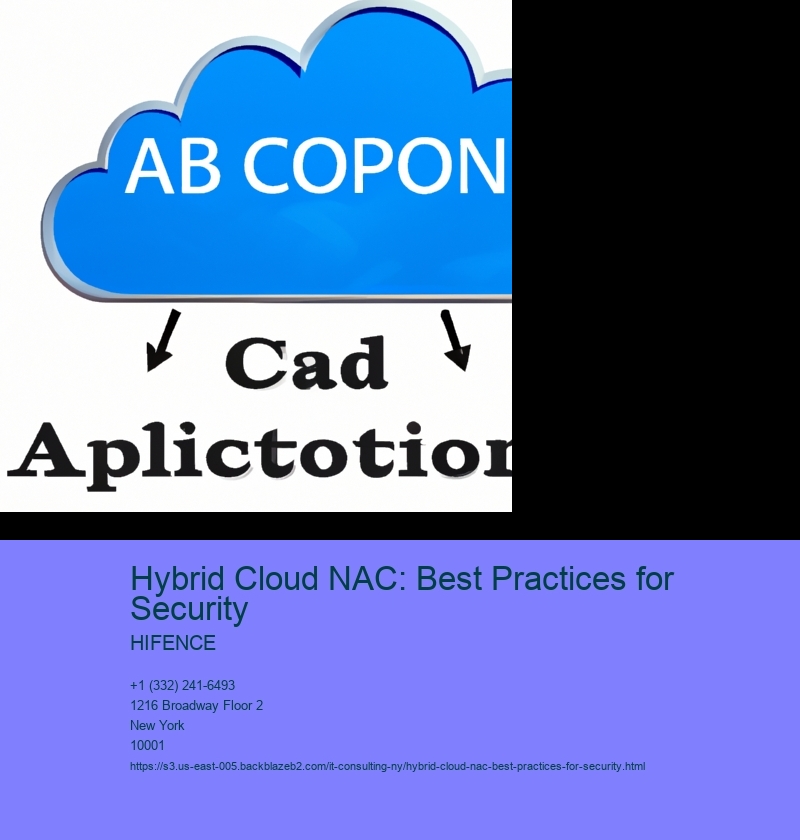 AB COPON

Cad

Aplictotion

Hybrid Cloud NAC: Best Practices for Security

HIFENCE

+1 (332) 241-6493
1216 Broadway Floor 2
New York
10001

https://s3.us-east-005.backblazeb2.com/it-consulting-ny/hybrid-cloud-nac-best-practices-for-security.html